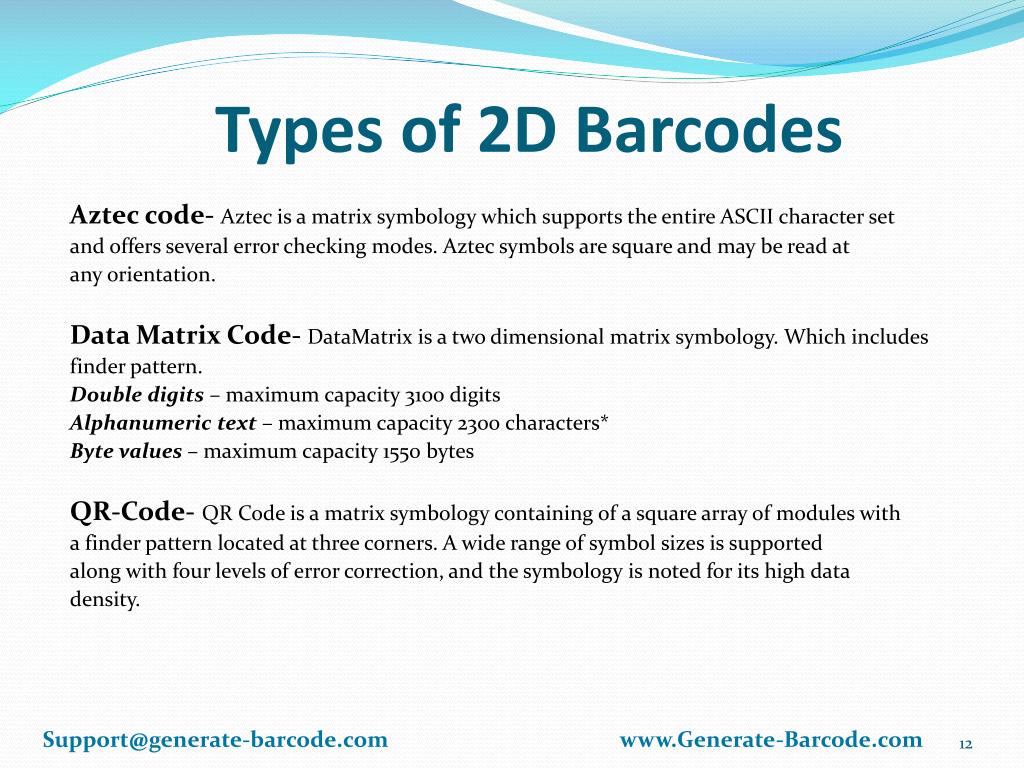 Types of 2D Barcodes

Aztec code- Aztec is a matrix symbology which supports the entire ASCII character set and offers several error checking modes. Aztec symbols are square and may be read at any orientation.

Data Matrix Code- DataMatrix is a two dimensional matrix symbology. Which includes finder pattern.
Double digits – maximum capacity 3100 digits
Alphanumeric text – maximum capacity 2300 characters*
Byte values – maximum capacity 1550 bytes

QR-Code- QR Code is a matrix symbology containing of a square array of modules with a finder pattern located at three corners. A wide range of symbol sizes is supported along with four levels of error correction, and the symbology is noted for its high data density.

Support@generate-barcode.com

www.Generate-Barcode.com

12